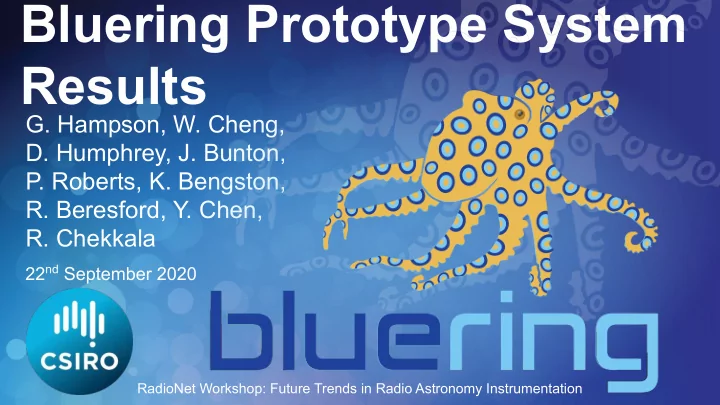 Bluering Prototype System Results

G. Hampson, W. Cheng, D. Humphrey, J. Bunton, P. Roberts, K. Bengston, R. Beresford, Y. Chen, R. Chekkala

22$^{nd}$ September 2020

CSIRO

bluering

RadioNet Workshop: Future Trends in Radio Astronomy Instrumentation